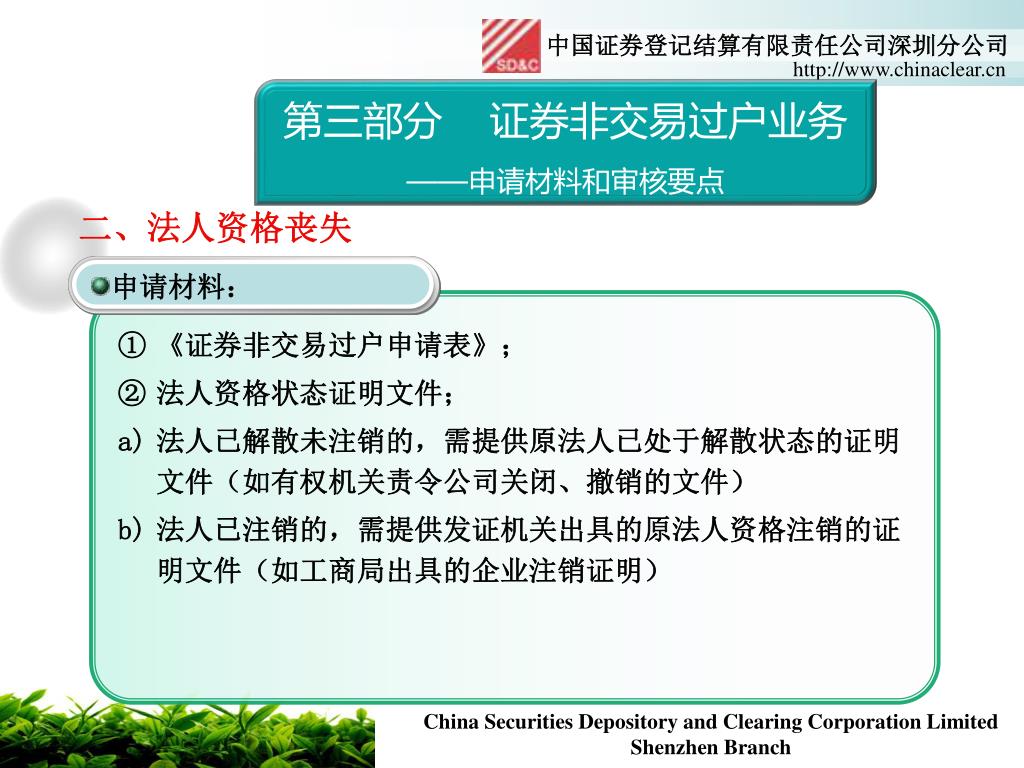 SD&C 中国证券登记结算有限责任公司深圳分公司
http://www.chinaclear.cn

第三部分　证券非交易过户业务
——申请材料和审核要点

二、法人资格丧失

申请材料：

① 《证券非交易过户申请表》；

② 法人资格状态证明文件；

a) 法人已解散未注销的，需提供原法人已处于解散状态的证明文件（如有权机关责令公司关闭、撤销的文件）

b) 法人已注销的，需提供发证机关出具的原法人资格注销的证明文件（如工商局出具的企业注销证明）

China Securities Depository and Clearing Corporation Limited
Shenzhen Branch